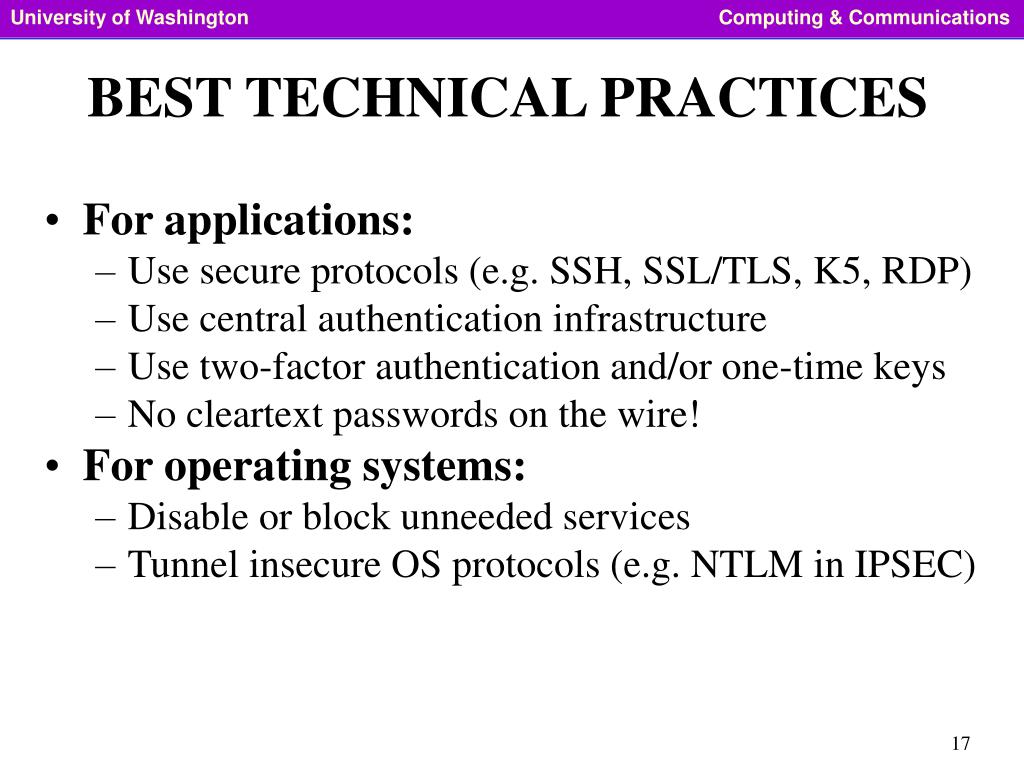 University of Washington

Computing & Communications

BEST TECHNICAL PRACTICES

• For applications:
– Use secure protocols (e.g. SSH, SSL/TLS, K5, RDP)
– Use central authentication infrastructure
– Use two-factor authentication and/or one-time keys
– No cleartext passwords on the wire!
• For operating systems:
– Disable or block unneeded services
– Tunnel insecure OS protocols (e.g. NTLM in IPSEC)

17